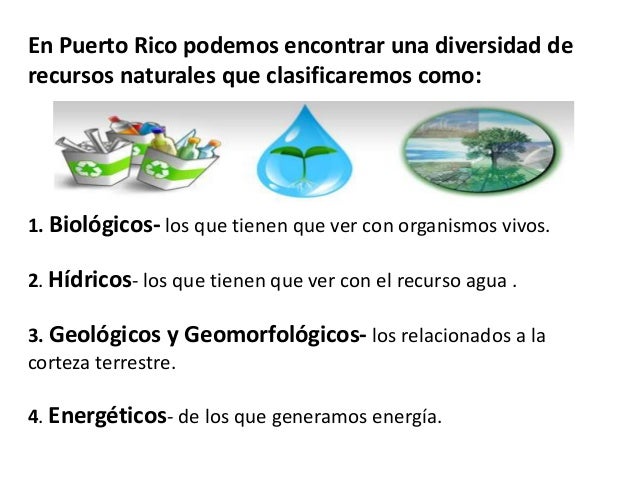 En Puerto Rico podemos encontrar una diversidad de recursos naturales que clasificaremos como:

1. Biológicos- los que tienen que ver con organismos vivos.

2. Hídricos- los que tienen que ver con el recurso agua .

3. Geológicos y Geomorfológicos- los relacionados a la corteza terrestre.

4. Energéticos- de los que generamos energía.